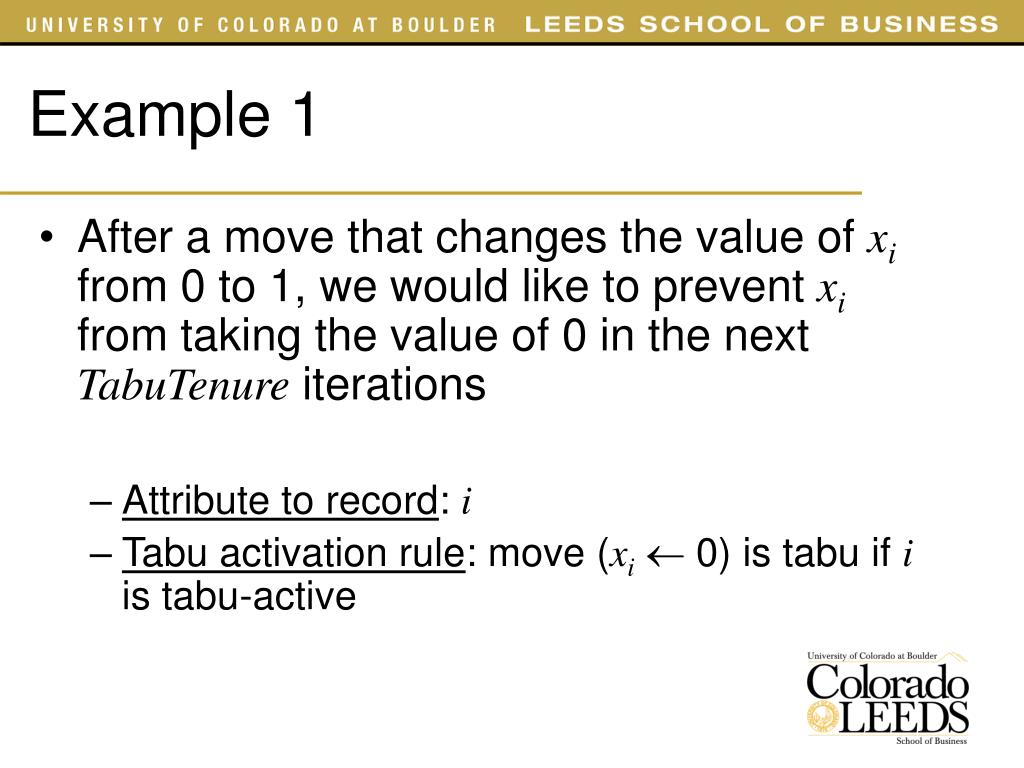 UNIVERSITY OF COLORADO AT BOULDER LEEDS SCHOOL OF BUSINESS

Example 1

• After a move that changes the value of $x_i$ from 0 to 1, we would like to prevent $x_i$ from taking the value of 0 in the next *TabuTenure* iterations

– Attribute to record: $i$

– Tabu activation rule: move ($x_i \leftarrow 0$) is tabu if $i$ is tabu-active

University of Colorado at Boulder
Colorado
LEEDS
School of Business